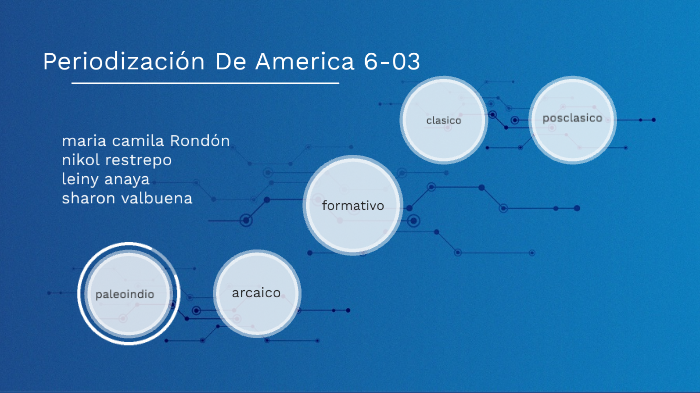 Periodización De America 6-03

maria camila Rondón
nikol restrepo
leiny anaya
sharon valbuena

clasico

posclasico

formativo

paleoindio

arcaico